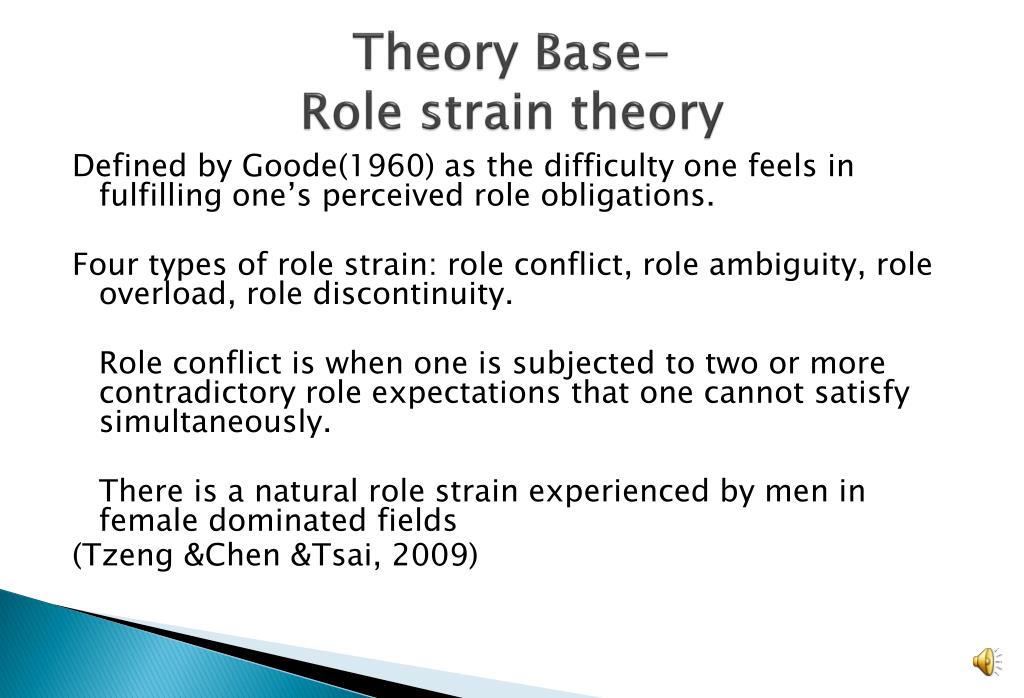 Theory Base-
Role strain theory

Defined by Goode(1960) as the difficulty one feels in fulfilling one's perceived role obligations.

Four types of role strain: role conflict, role ambiguity, role overload, role discontinuity.

Role conflict is when one is subjected to two or more contradictory role expectations that one cannot satisfy simultaneously.

There is a natural role strain experienced by men in female dominated fields
(Tzeng &Chen &Tsai, 2009)